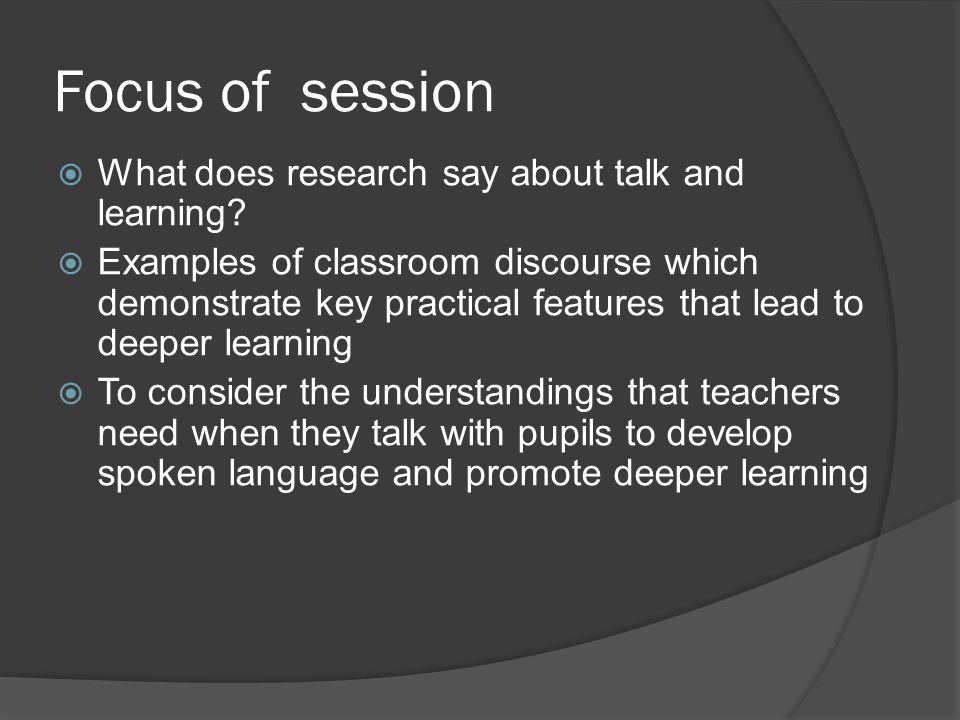 Focus of  session

What does research say about talk and learning?

Examples of classroom discourse which demonstrate key practical features that lead to deeper learning

To consider the understandings that teachers need when they talk with pupils to develop spoken language and promote deeper learning